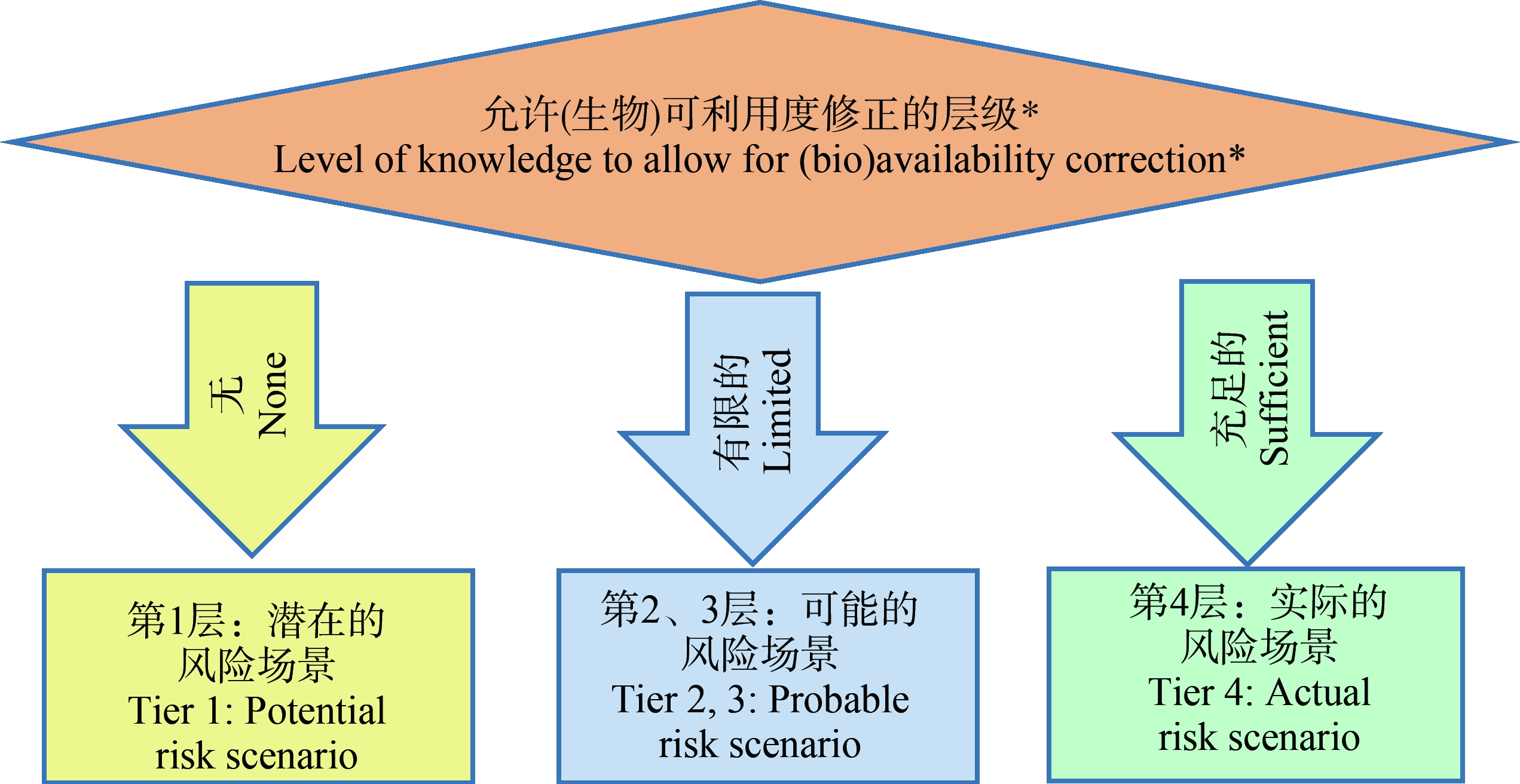 允许(生物)可利用度修正的层级*
Level of knowledge to allow for (bio)availability correction*

无
None

有限的
Limited

充足的
Sufficient

第1层：潜在的风险场景
Tier 1: Potential risk scenario

第2、3层：可能的风险场景
Tier 2, 3: Probable risk scenario

第4层：实际的风险场景
Tier 4: Actual risk scenario